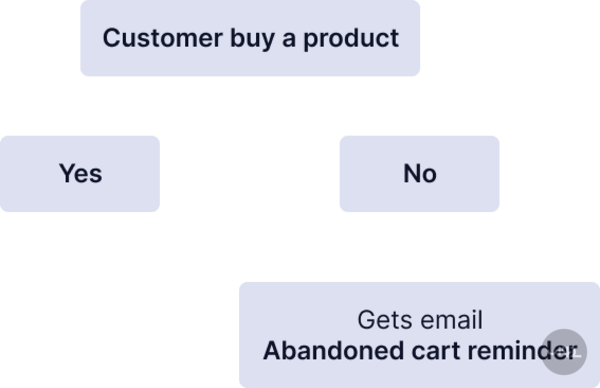 Customer buy a product

Yes

No

Gets email
Abandoned cart reminder